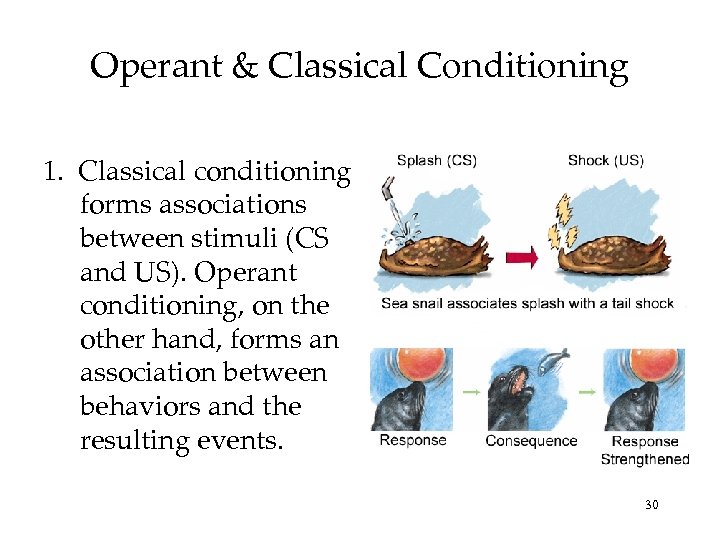 Operant & Classical Conditioning

1. Classical conditioning forms associations between stimuli (CS and US). Operant conditioning, on the other hand, forms an association between behaviors and the resulting events.

Splash (CS)

Shock (US)

Sea snail associates splash with a tail shock

Response

Consequence

Response Strengthened

30